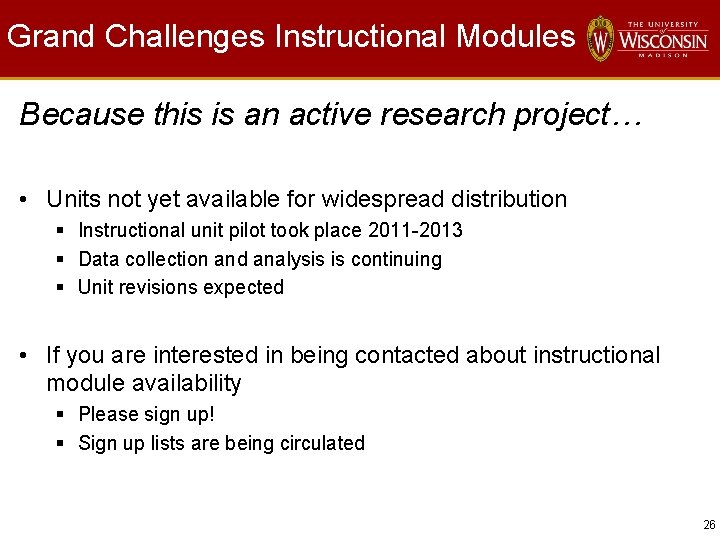 Grand Challenges Instructional Modules

THE UNIVERSITY of WISCONSIN MADISON

Because this is an active research project…

• Units not yet available for widespread distribution
 ▪ Instructional unit pilot took place 2011-2013
 ▪ Data collection and analysis is continuing
 ▪ Unit revisions expected

• If you are interested in being contacted about instructional module availability
 ▪ Please sign up!
 ▪ Sign up lists are being circulated

26